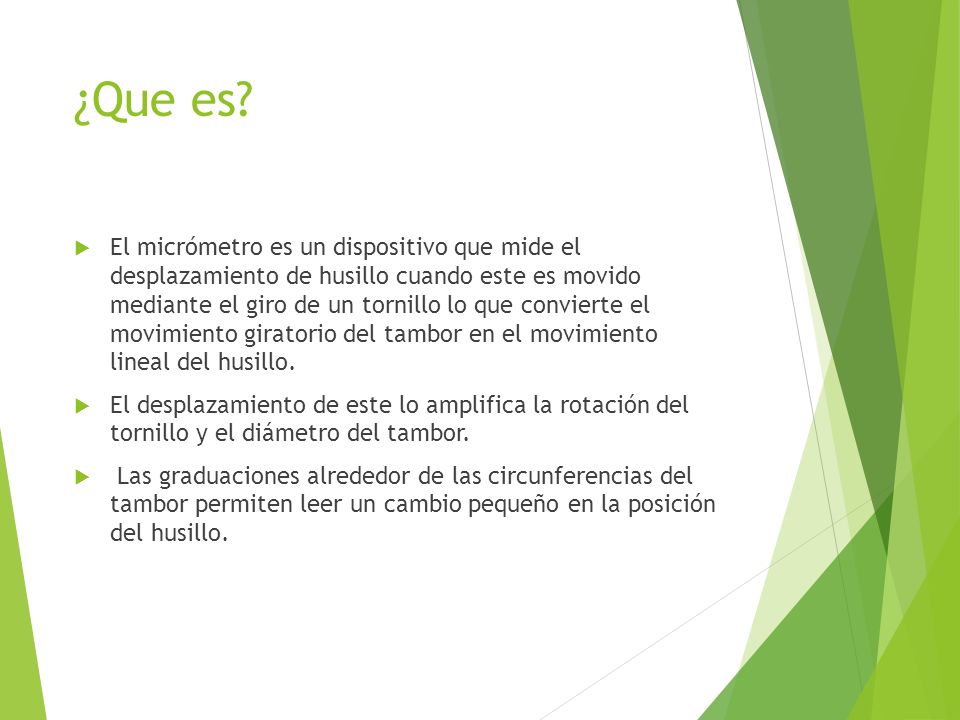 ¿Que es?

El micrómetro es un dispositivo que mide el desplazamiento de husillo cuando este es movido mediante el giro de un tornillo lo que convierte el movimiento giratorio del tambor en el movimiento lineal del husillo.

El desplazamiento de este lo amplifica la rotación del tornillo y el diámetro del tambor.

Las graduaciones alrededor de las circunferencias del tambor permiten leer un cambio pequeño en la posición del husillo.